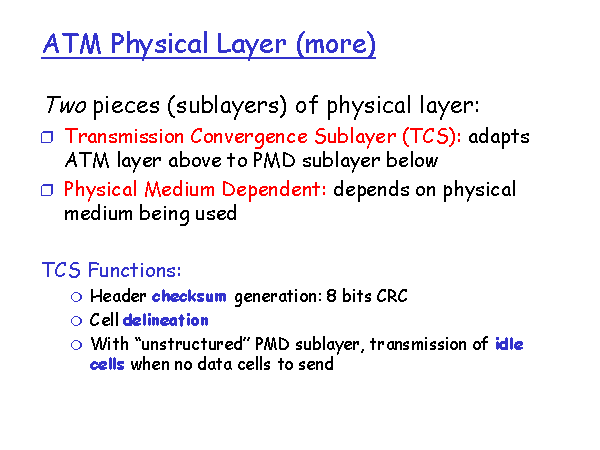 ATM Physical Layer (more)

Two pieces (sublayers) of physical layer:

❒ Transmission Convergence Sublayer (TCS): adapts ATM layer above to PMD sublayer below
❒ Physical Medium Dependent: depends on physical medium being used

TCS Functions:
○ Header checksum generation: 8 bits CRC
○ Cell delineation
○ With "unstructured" PMD sublayer, transmission of idle cells when no data cells to send